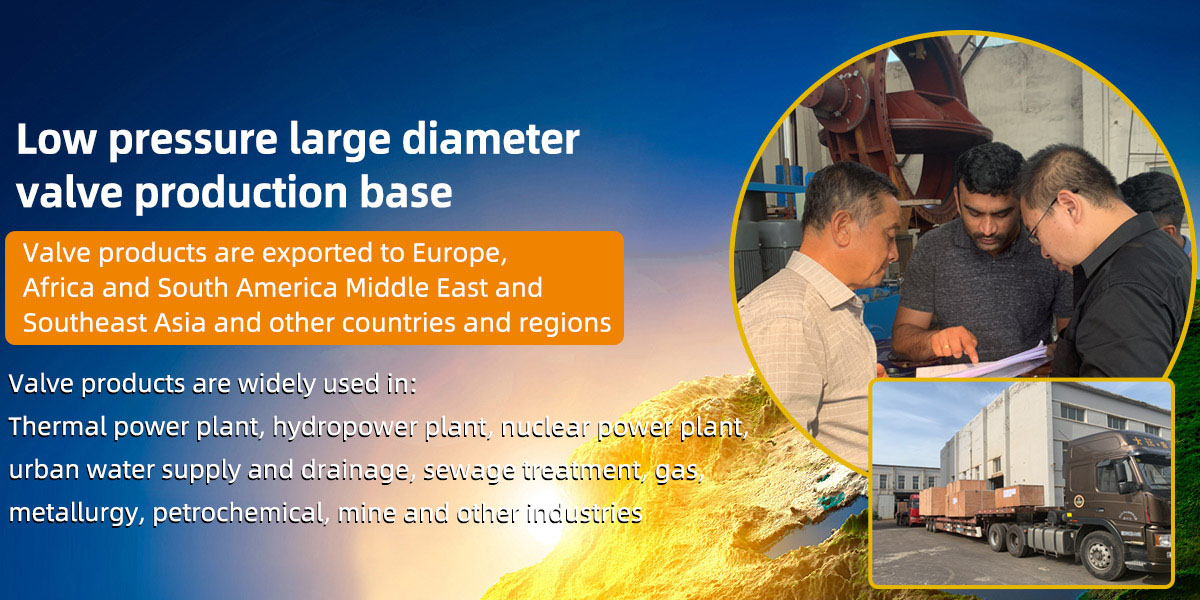 Low pressure large diameter valve production base

Valve products are exported to Europe, Africa and South America Middle East and Southeast Asia and other countries and regions

Valve products are widely used in:
Thermal power plant, hydropower plant, nuclear power plant, urban water supply and drainage, sewage treatment, gas, metallurgy, petrochemical, mine and other industries